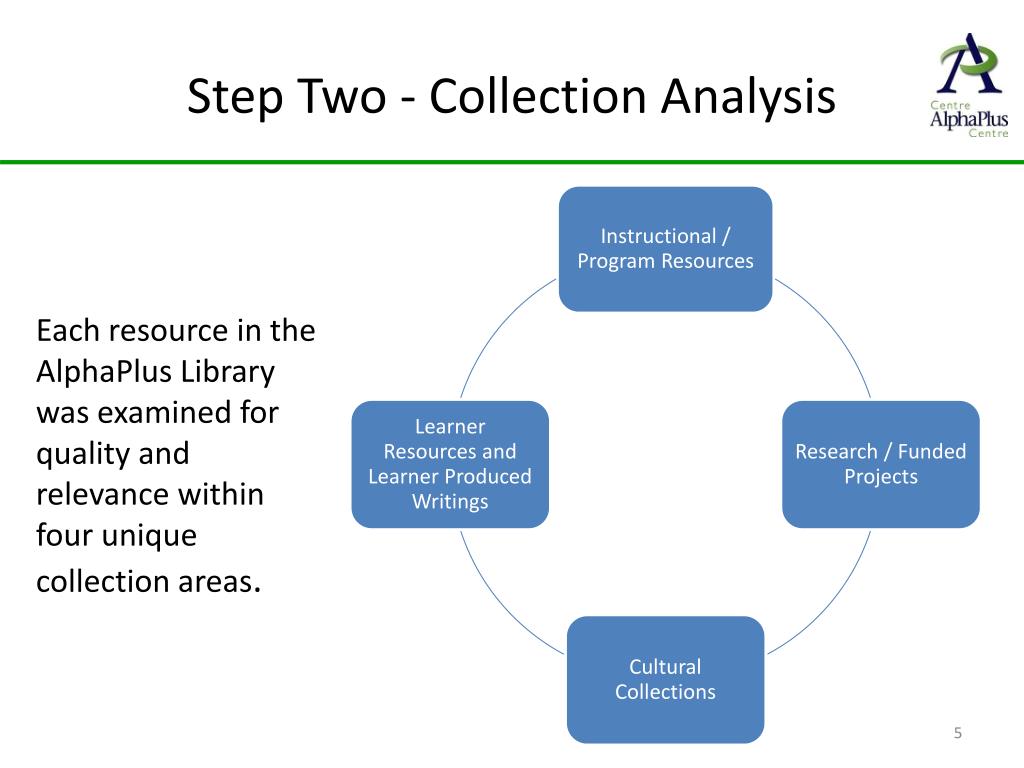 Step Two - Collection Analysis

Centre
AlphaPlus
Centre

Each resource in the AlphaPlus Library was examined for quality and relevance within four unique collection areas.

Instructional / Program Resources

Research / Funded Projects

Cultural Collections

Learner Resources and Learner Produced Writings

5